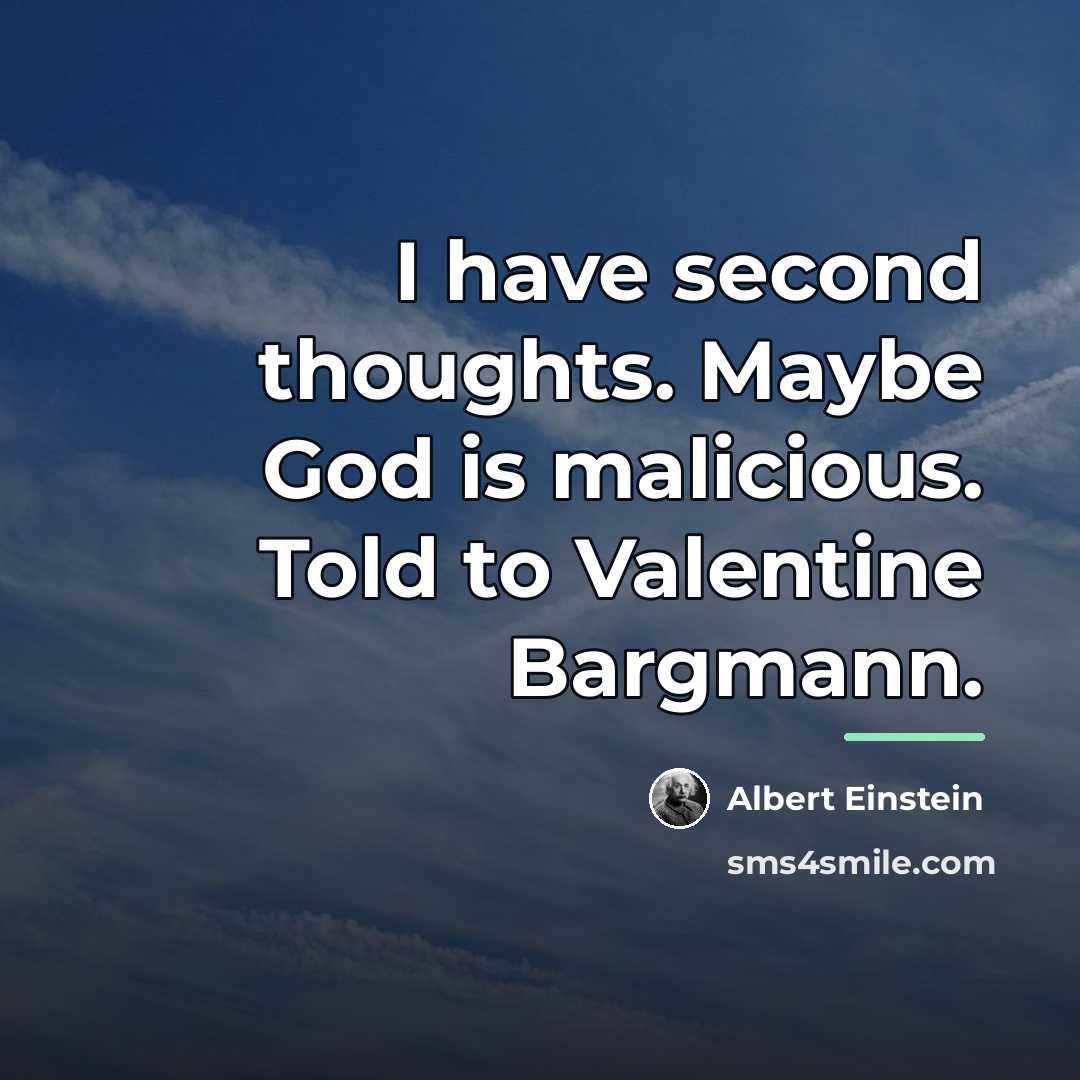 I have second thoughts. Maybe God is malicious. Told to Valentine Bargmann.

Albert Einstein

sms4smile.com